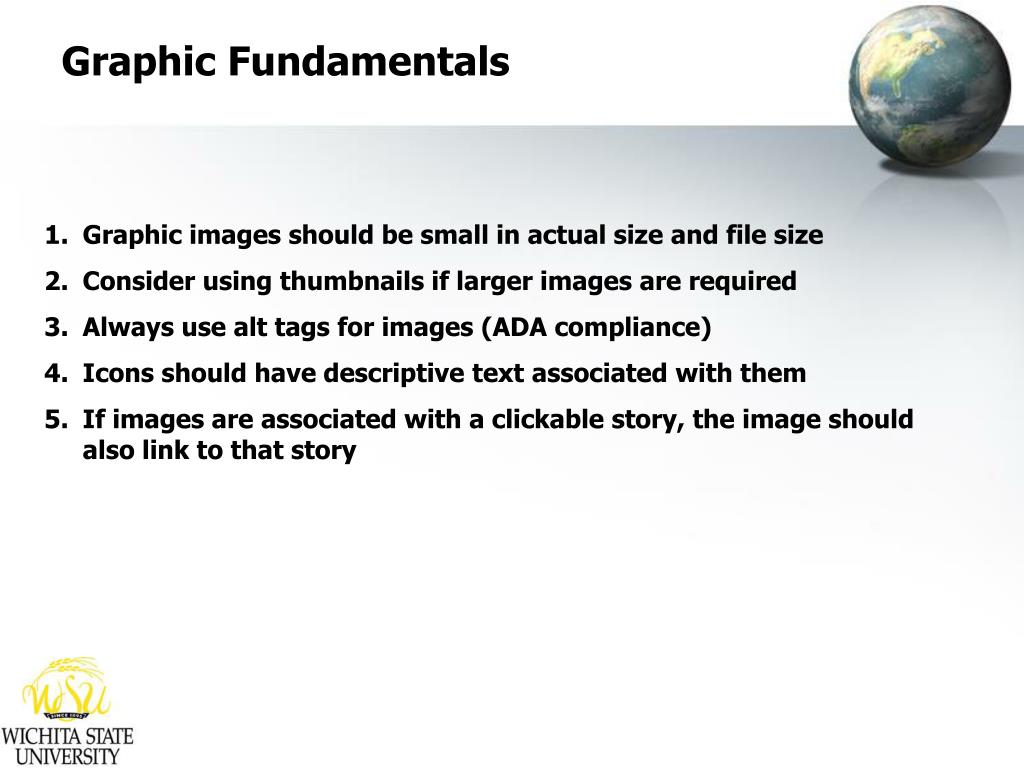 Graphic Fundamentals

1. Graphic images should be small in actual size and file size
2. Consider using thumbnails if larger images are required
3. Always use alt tags for images (ADA compliance)
4. Icons should have descriptive text associated with them
5. If images are associated with a clickable story, the image should also link to that story

WSU
SINCE 1895
WICHITA STATE UNIVERSITY